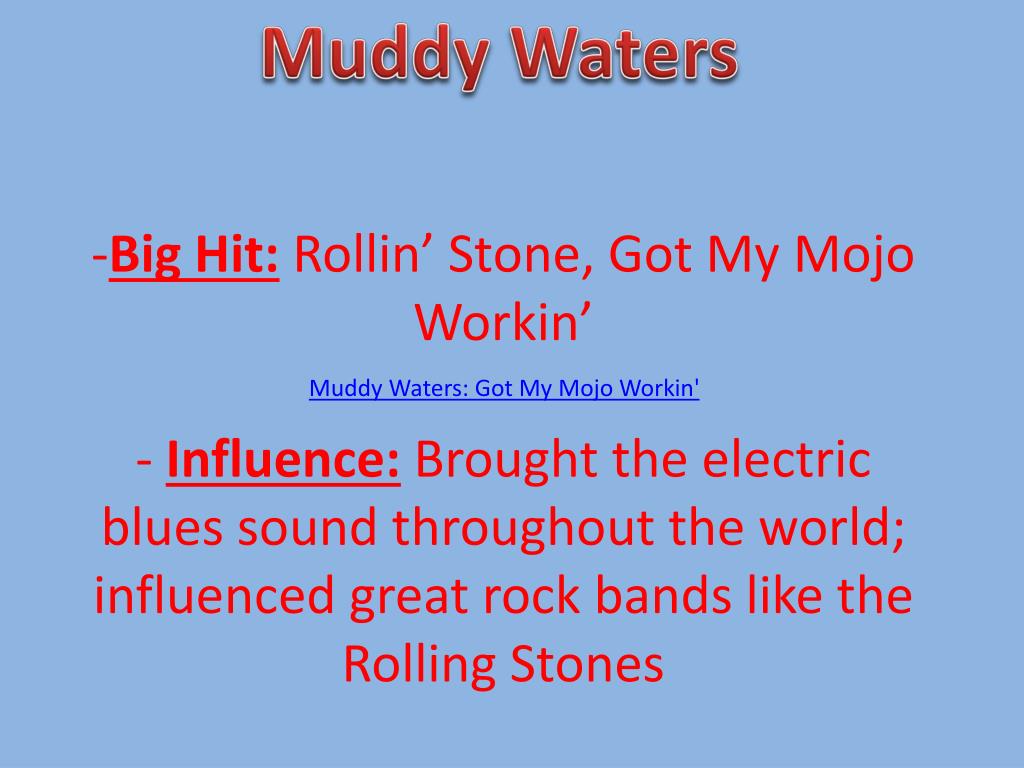 Muddy Waters

-Big Hit: Rollin’ Stone, Got My Mojo Workin’

Muddy Waters: Got My Mojo Workin'

- Influence: Brought the electric blues sound throughout the world; influenced great rock bands like the Rolling Stones